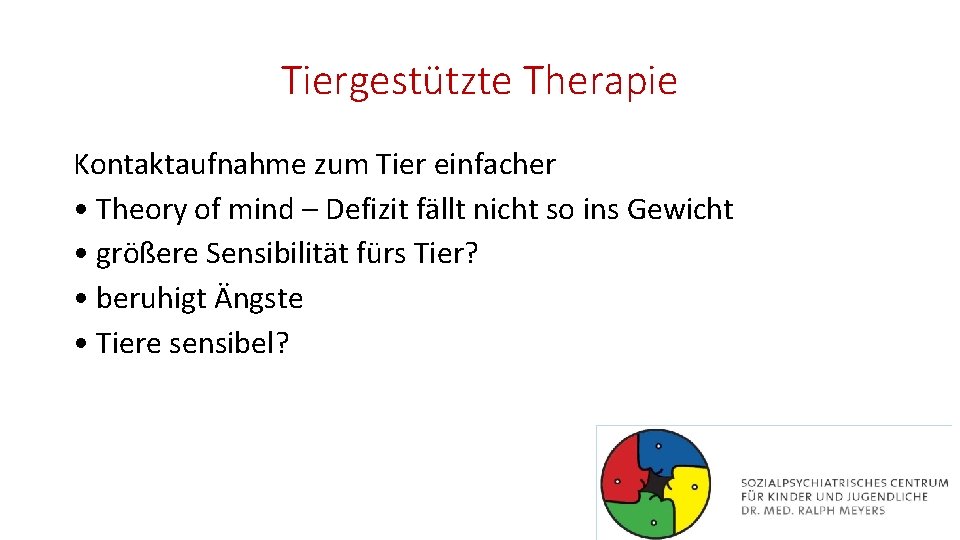 Tiergestützte Therapie

Kontaktaufnahme zum Tier einfacher
• Theory of mind – Defizit fällt nicht so ins Gewicht
• größere Sensibilität fürs Tier?
• beruhigt Ängste
• Tiere sensibel?

SOZIALPSYCHIATRISCHES CENTRUM
FÜR KINDER UND JUGENDLICHE
DR. MED. RALPH MEYERS